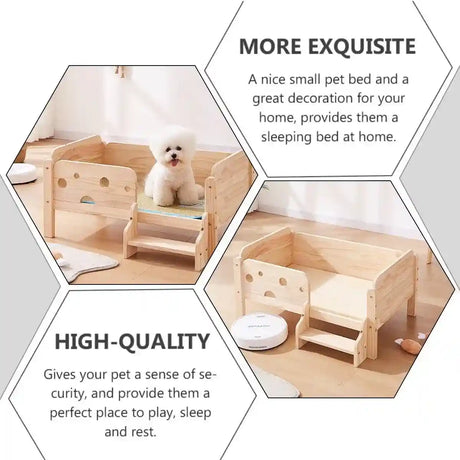 MORE EXQUISITE

A nice small pet bed and a great decoration for your home, provides them a sleeping bed at home.

HIGH-QUALITY

Gives your pet a sense of security, and provide them a perfect place to play, sleep and rest.